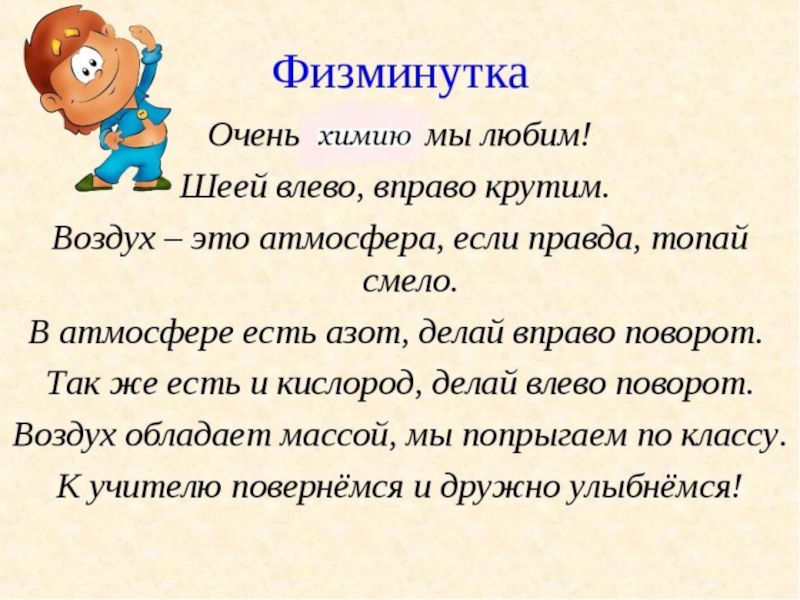 Физминутка

Очень химию мы любим!
Шеей влево, вправо крутим.
Воздух – это атмосфера, если правда, топай смело.
В атмосфере есть азот, делай вправо поворот.
Так же есть и кислород, делай влево поворот.
Воздух обладает массой, мы попрыгаем по классу.
К учителю повернёмся и дружно улыбнёмся!